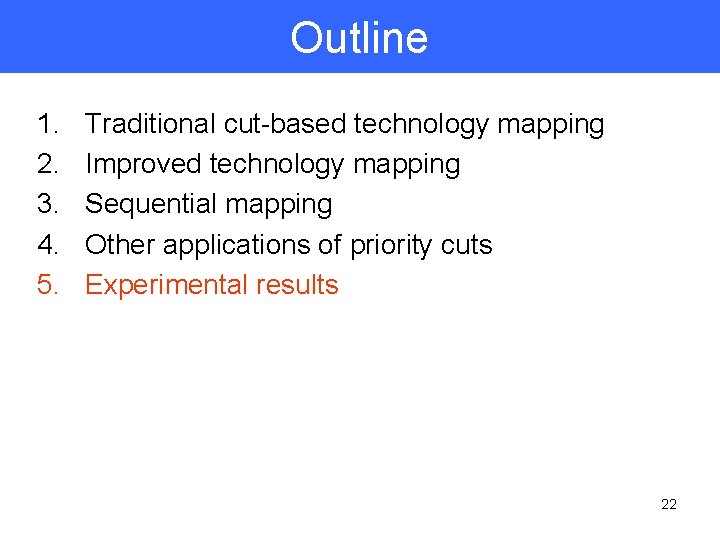 Outline

1. Traditional cut-based technology mapping
2. Improved technology mapping
3. Sequential mapping
4. Other applications of priority cuts
5. Experimental results

22